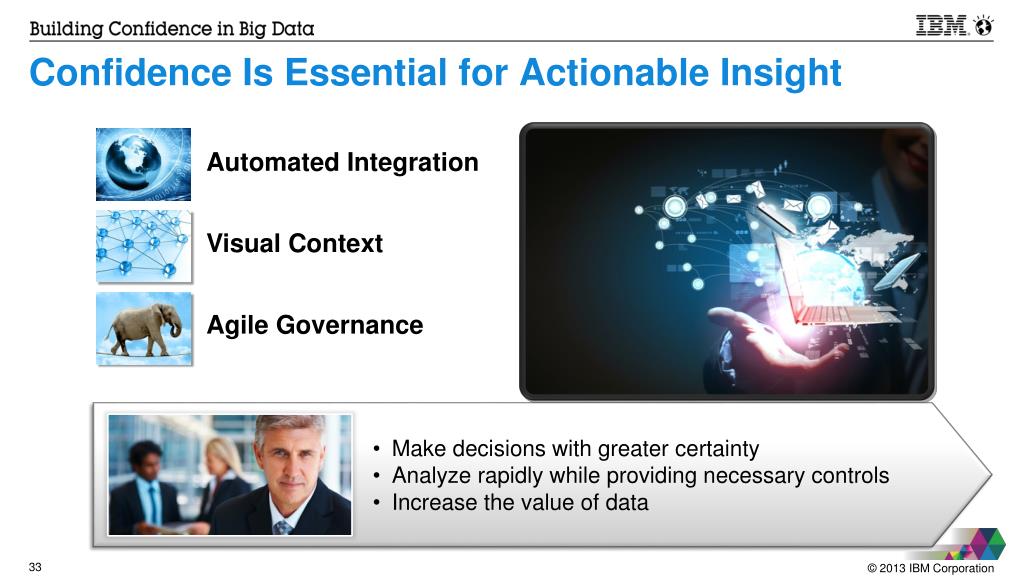 Building Confidence in Big Data

IBM

Confidence Is Essential for Actionable Insight

Automated Integration

Visual Context

Agile Governance

• Make decisions with greater certainty
• Analyze rapidly while providing necessary controls
• Increase the value of data

33

© 2013 IBM Corporation